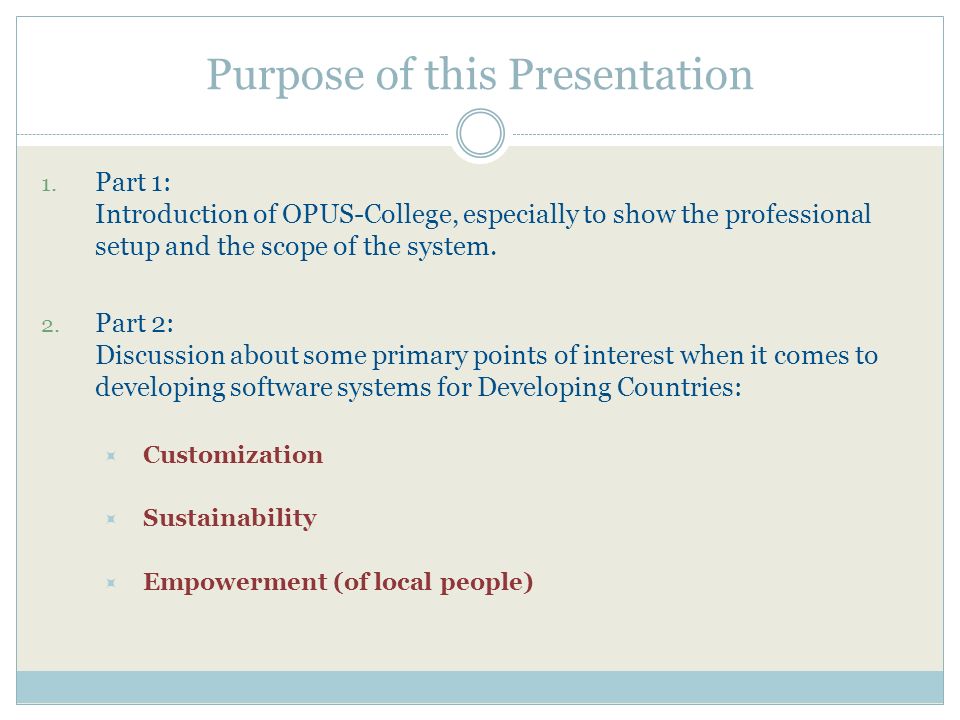 Purpose of this Presentation

1. Part 1:
Introduction of OPUS-College, especially to show the professional setup and the scope of the system.

2. Part 2:
Discussion about some primary points of interest when it comes to developing software systems for Developing Countries:

Customization

Sustainability

Empowerment (of local people)